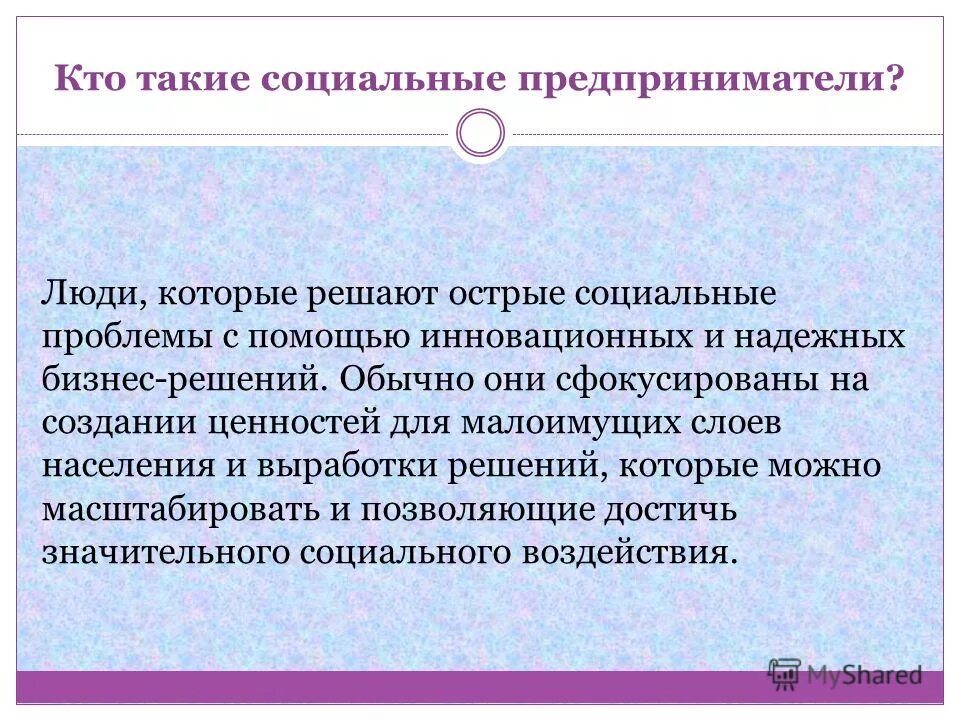 Кто такие социальные предприниматели?

Люди, которые решают острые социальные проблемы с помощью инновационных и надежных бизнес-решений. Обычно они сфокусированы на создании ценностей для малоимущих слоев населения и выработки решений, которые можно масштабировать и позволяющие достичь значительного социального воздействия.

MyShared